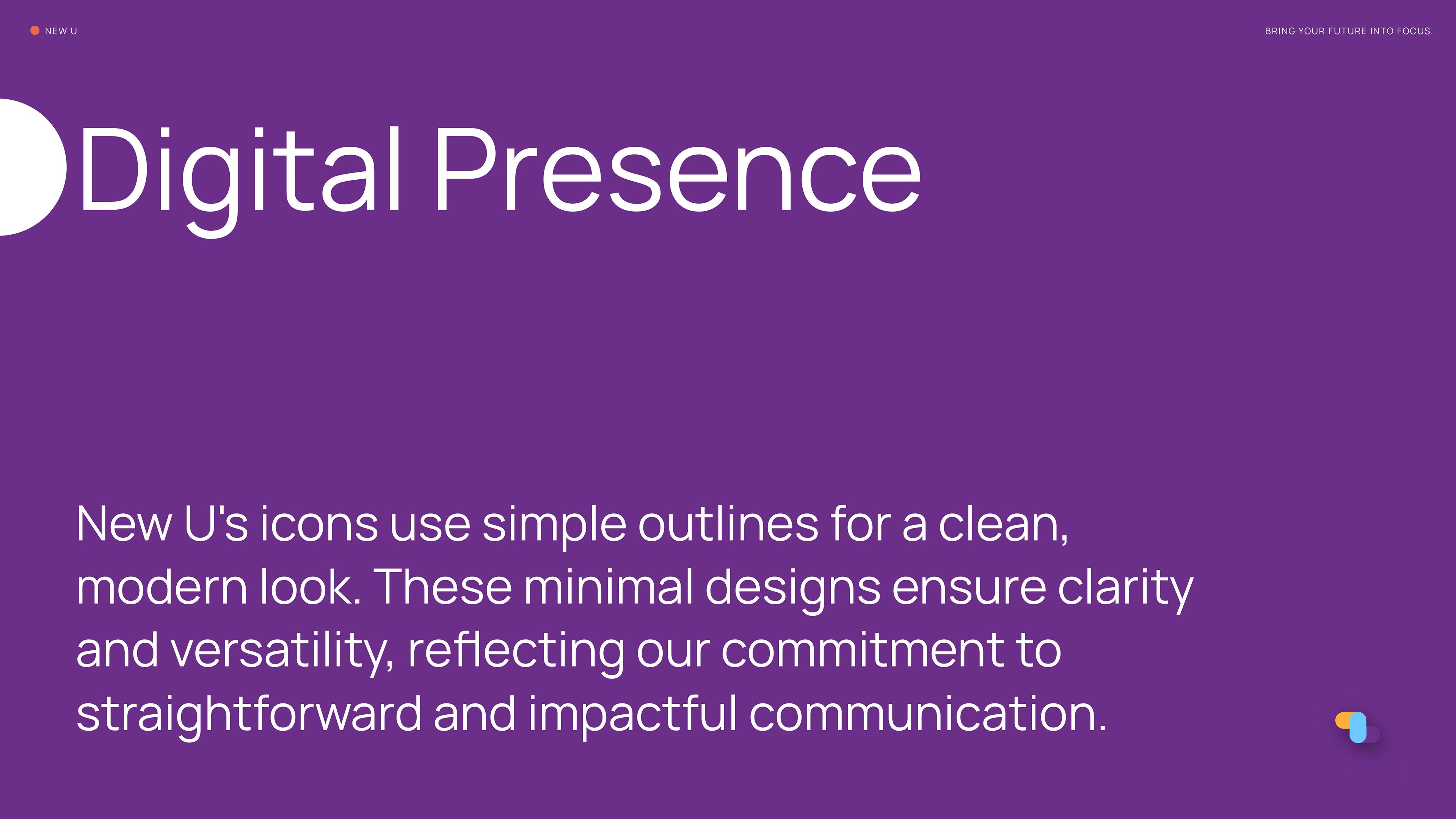 NEW U

BRING YOUR FUTURE INTO FOCUS.

Digital Presence

New U's icons use simple outlines for a clean, modern look. These minimal designs ensure clarity and versatility, reflecting our commitment to straightforward and impactful communication.